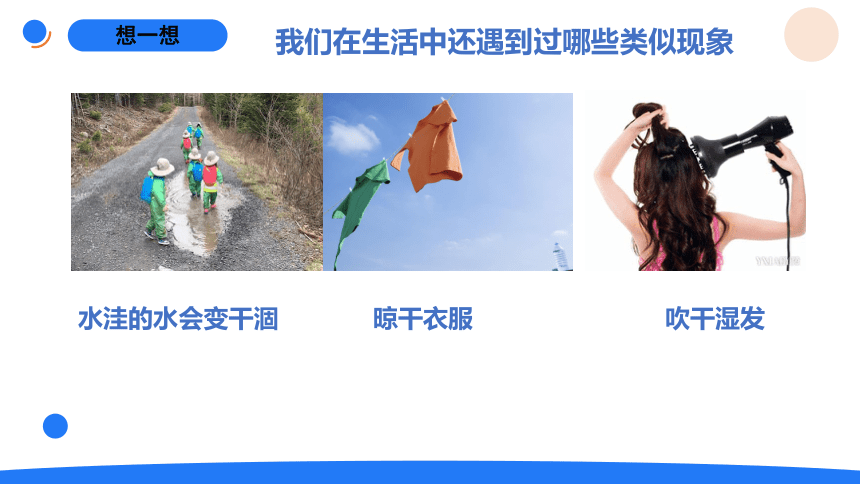 想一想

我们在生活中还遇到过哪些类似现象

水洼的水会变干涸

晾干衣服

吹干湿发